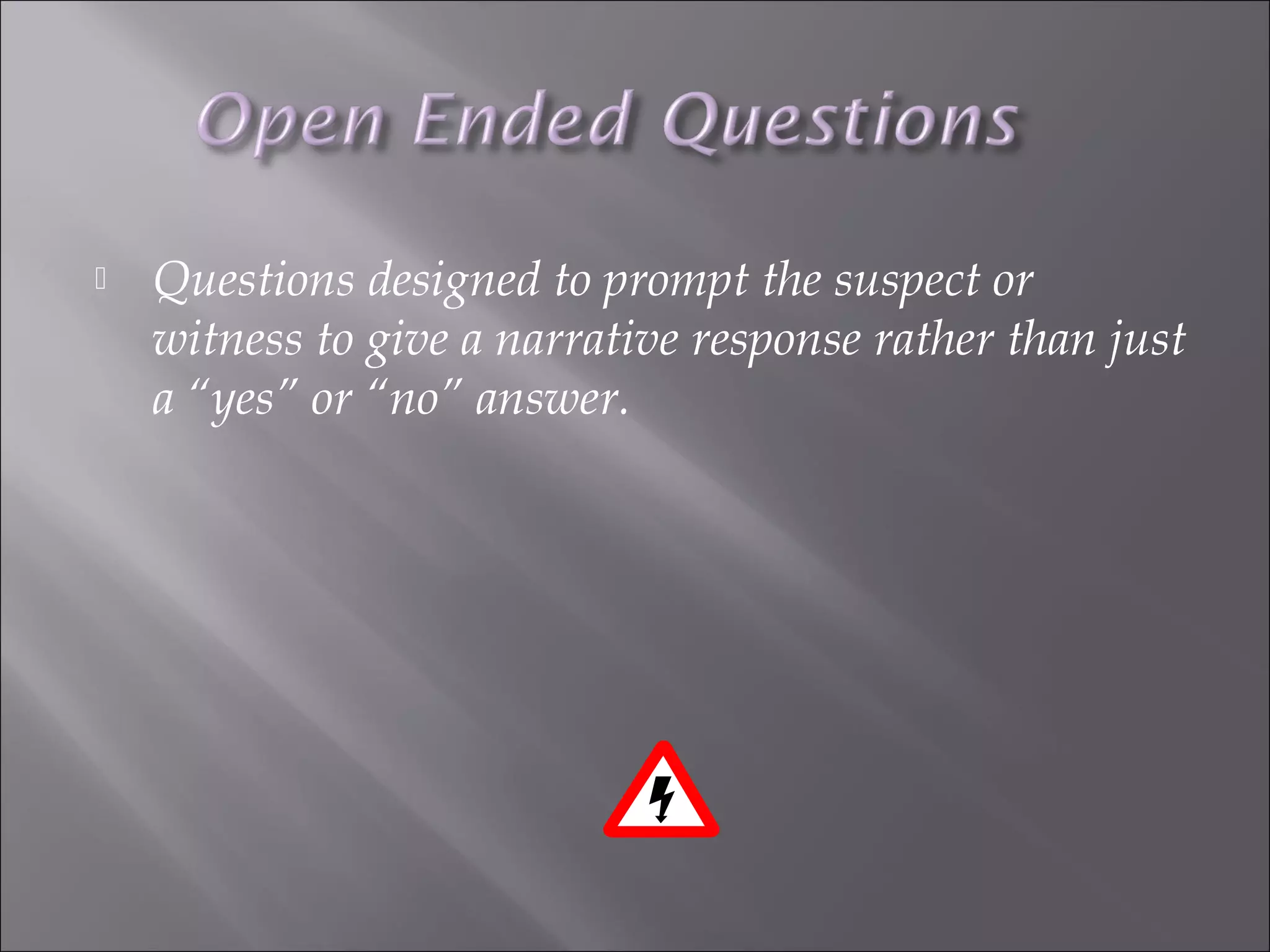 Open Ended Questions

Questions designed to prompt the suspect or witness to give a narrative response rather than just a “yes” or “no” answer.